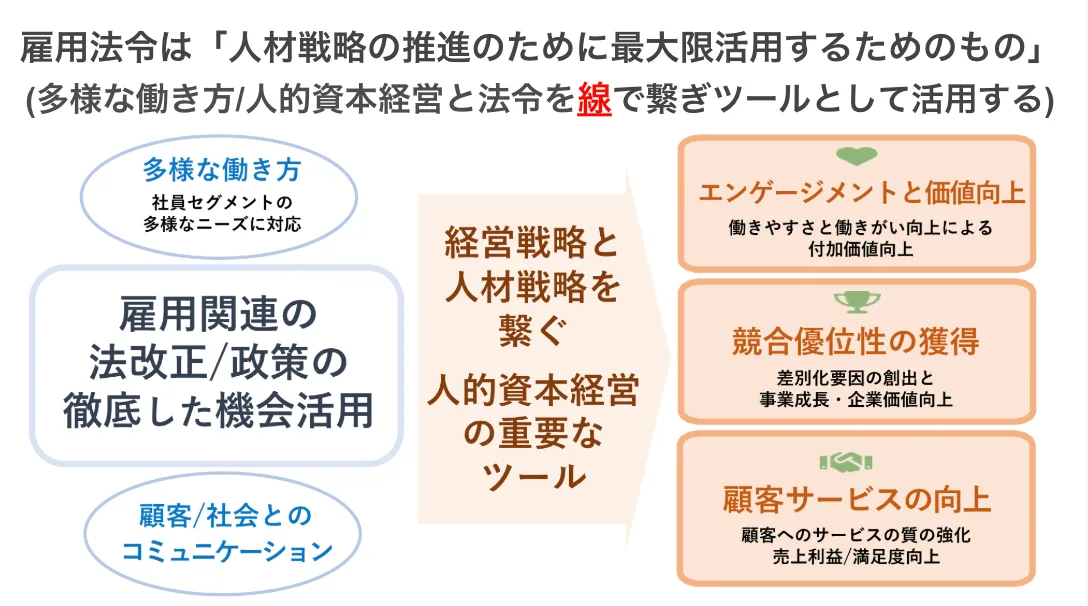 雇用法令は「人材戦略の推進のために最大限活用するためのもの」
(多様な働き方/人的資本経営と法令を線で繋ぎツールとして活用する)

多様な働き方
社員セグメントの多様なニーズに対応

雇用関連の法改正/政策の徹底した機会活用

顧客/社会とのコミュニケーション

経営戦略と人材戦略を繋ぐ
人的資本経営の重要なツール

エンゲージメントと価値向上
働きやすさと働きがい向上による付加価値向上

競合優位性の獲得
差別化要因の創出と事業成長・企業価値向上

顧客サービスの向上
顧客へのサービスの質の強化
売上利益/満足度向上